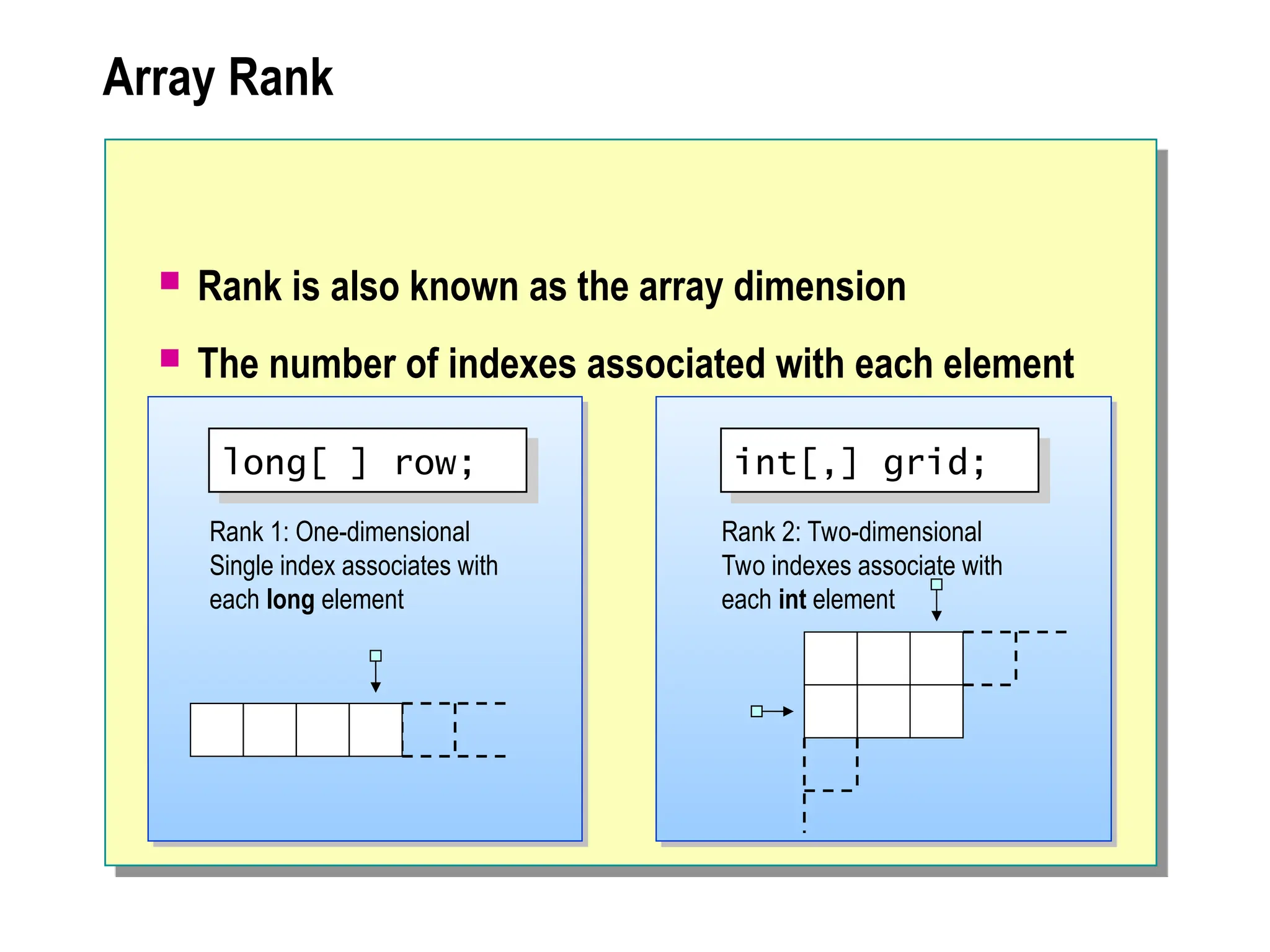 Array Rank

Rank is also known as the array dimension

The number of indexes associated with each element

long[ ] row;

Rank 1: One-dimensional
Single index associates with each long element

int[,] grid;

Rank 2: Two-dimensional
Two indexes associate with each int element